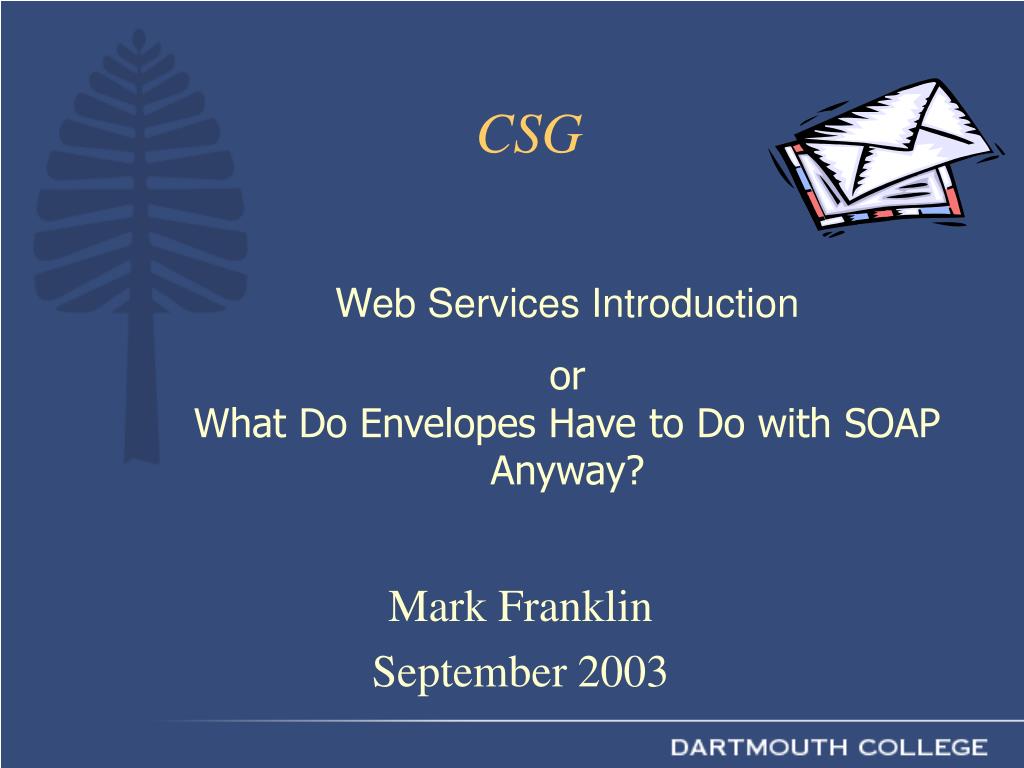 CSG

Web Services Introduction

or
What Do Envelopes Have to Do with SOAP Anyway?

Mark Franklin
September 2003

DARTMOUTH COLLEGE